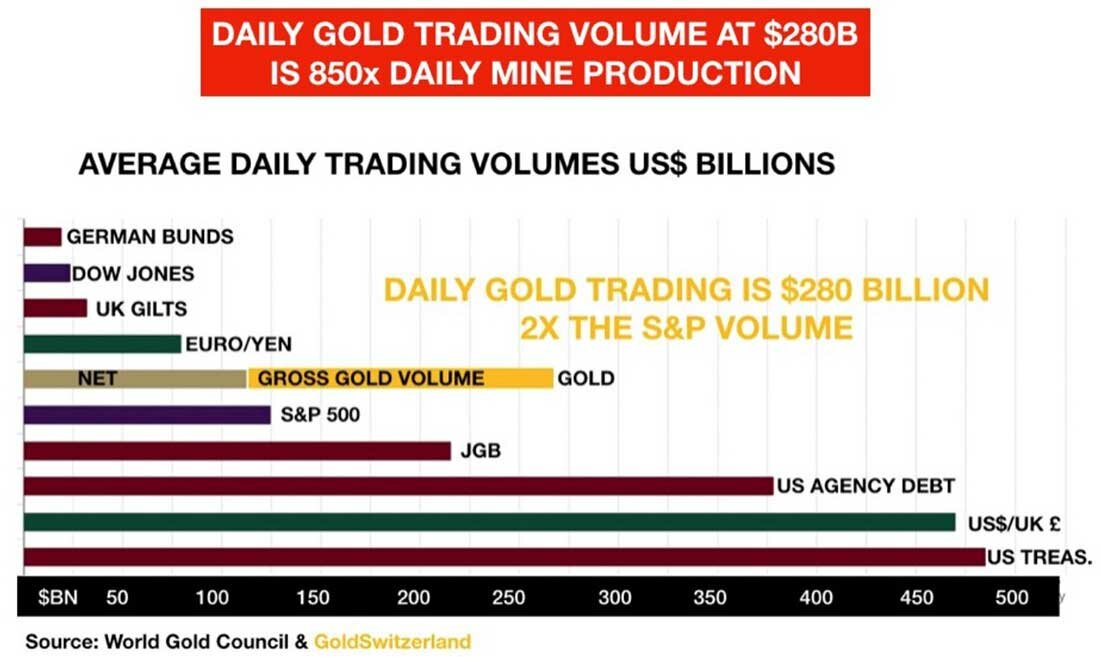 DAILY GOLD TRADING VOLUME AT $280B IS 850x DAILY MINE PRODUCTION

AVERAGE DAILY TRADING VOLUMES US$ BILLIONS

GERMAN BUNDS
DOW JONES
UK GILTS
EURO/YEN
NET
GROSS GOLD VOLUME
GOLD
S&P 500
JGB
US AGENCY DEBT
US$/UK £
US TREAS.

DAILY GOLD TRADING IS $280 BILLION 2X THE S&P VOLUME

$BN 50 100 150 200 250 300 350 400 450 500

Source: World Gold Council & GoldSwitzerland